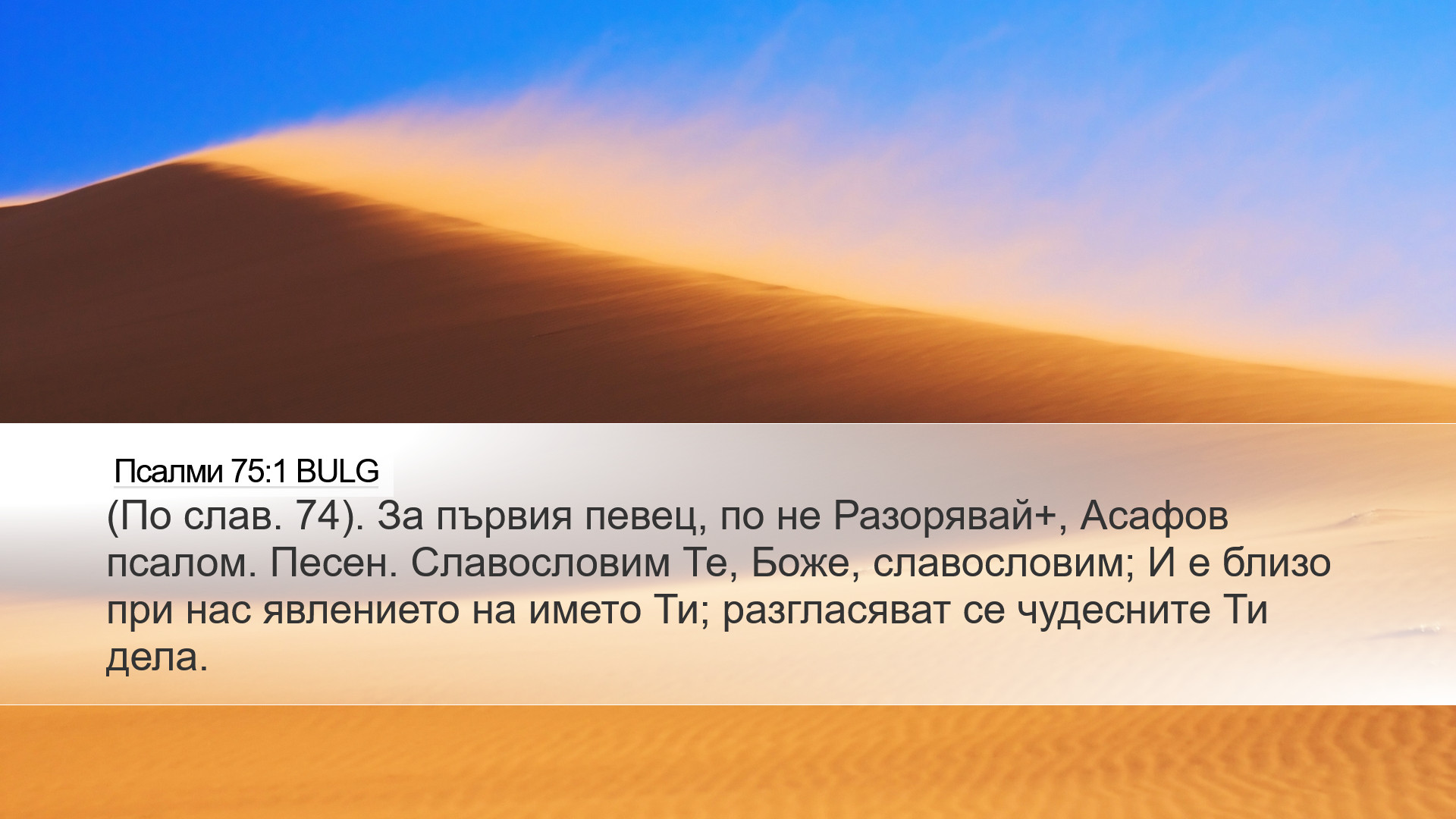 Псалми 75:1 BULG
(По слав. 74). За първия певец, по не Разорявай+, Асафов псалом. Песен. Славословим Те, Боже, славословим; И е близо при нас явлението на името Ти; разгласяват се чудесните Ти дела.